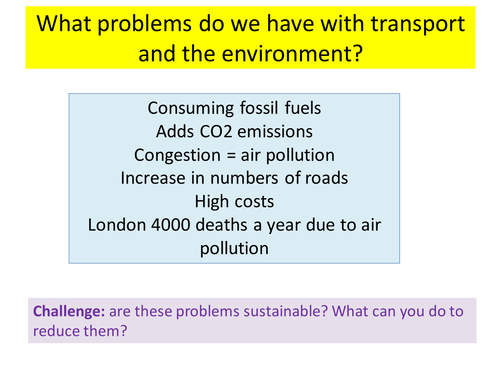 What problems do we have with transport and the environment?

Consuming fossil fuels
Adds CO2 emissions
Congestion = air pollution
Increase in numbers of roads
High costs
London 4000 deaths a year due to air pollution

Challenge: are these problems sustainable? What can you do to reduce them?